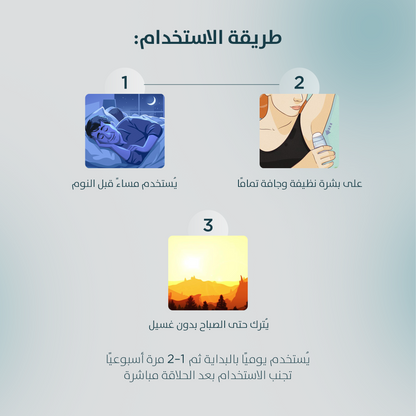 طريقة الاستخدام:

1
يُستخدم مساءً قبل النوم

2
على بشرة نظيفة وجافة تمامًا

3
يُترك حتى الصباح بدون غسيل

يُستخدم يوميًا بالبداية ثم 1-2 مرة أسبوعيًا
تجنب الاستخدام بعد الحلاقة مباشرة